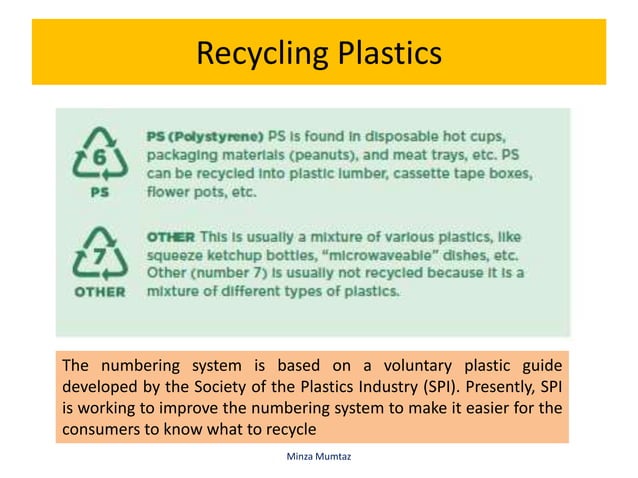 Recycling Plastics

6
PS

PS (Polystyrene) PS is found in disposable hot cups, packaging materials (peanuts), and meat trays, etc. PS can be recycled into plastic lumber, cassette tape boxes, flower pots, etc.

7
OTHER

OTHER This is usually a mixture of various plastics, like squeeze ketchup bottles, "microwaveable" dishes, etc. Other (number 7) is usually not recycled because it is a mixture of different types of plastics.

The numbering system is based on a voluntary plastic guide developed by the Society of the Plastics Industry (SPI). Presently, SPI is working to improve the numbering system to make it easier for the consumers to know what to recycle

Minza Mumtaz